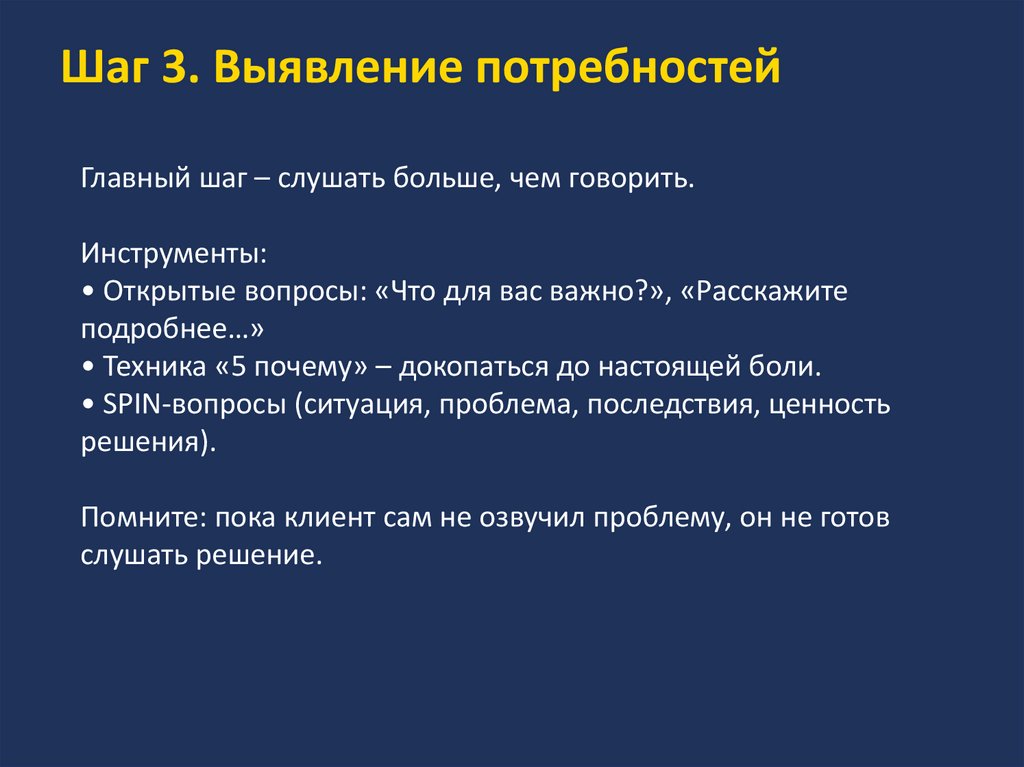 Шаг 3. Выявление потребностей

Главный шаг – слушать больше, чем говорить.

Инструменты:
• Открытые вопросы: «Что для вас важно?», «Расскажите подробнее…»
• Техника «5 почему» – докопаться до настоящей боли.
• SPIN-вопросы (ситуация, проблема, последствия, ценность решения).

Помните: пока клиент сам не озвучил проблему, он не готов слушать решение.